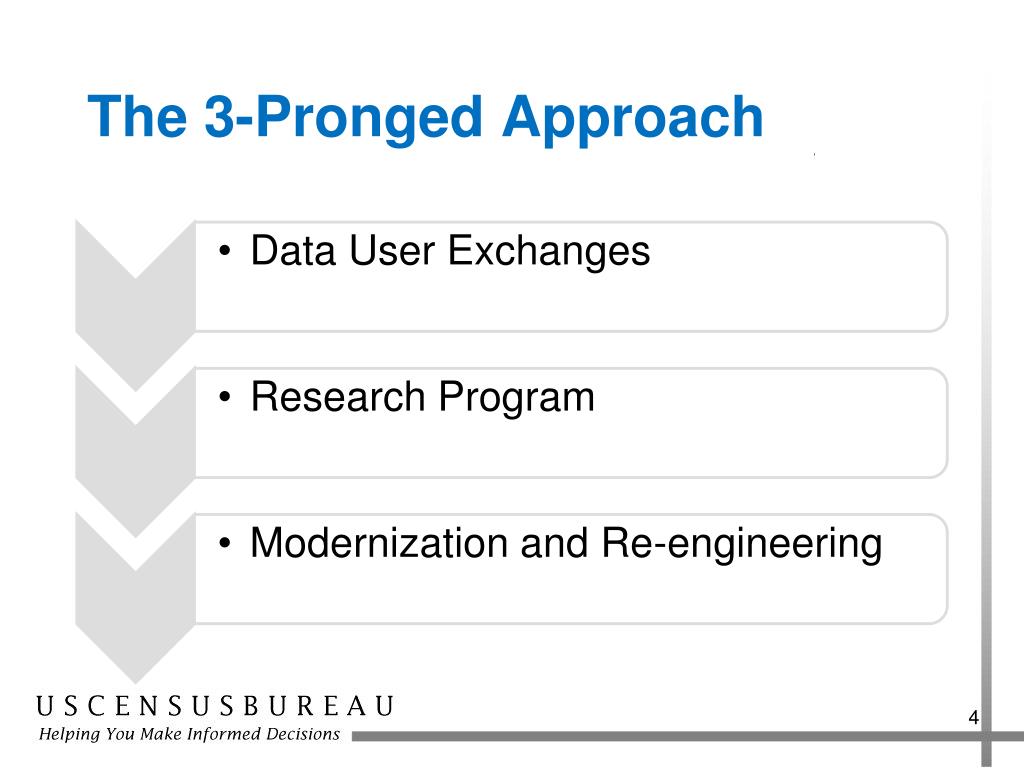 The 3-Pronged Approach

• Data User Exchanges

• Research Program

• Modernization and Re-engineering

USCENSUSBUREAU
Helping You Make Informed Decisions

4